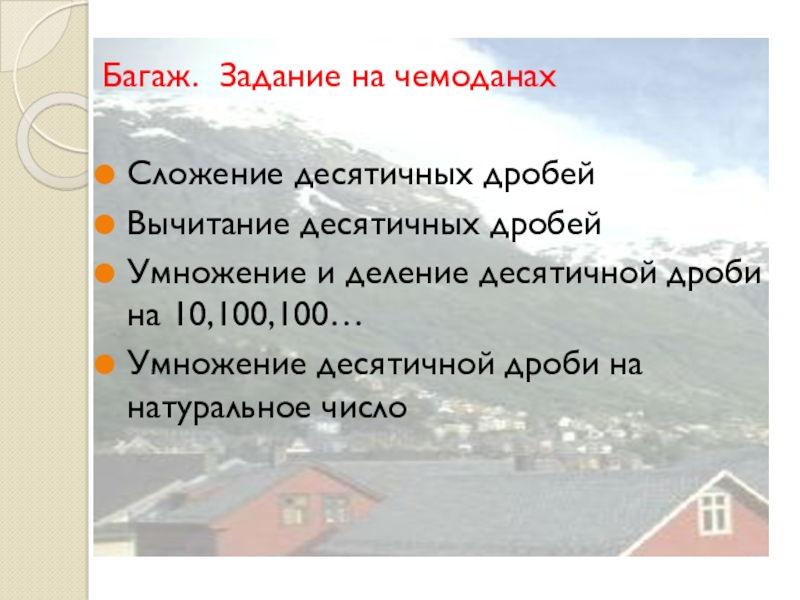 Багаж. Задание на чемоданах

Сложение десятичных дробей
Вычитание десятичных дробей
Умножение и деление десятичной дроби на 10,100,100…
Умножение десятичной дроби на натуральное число